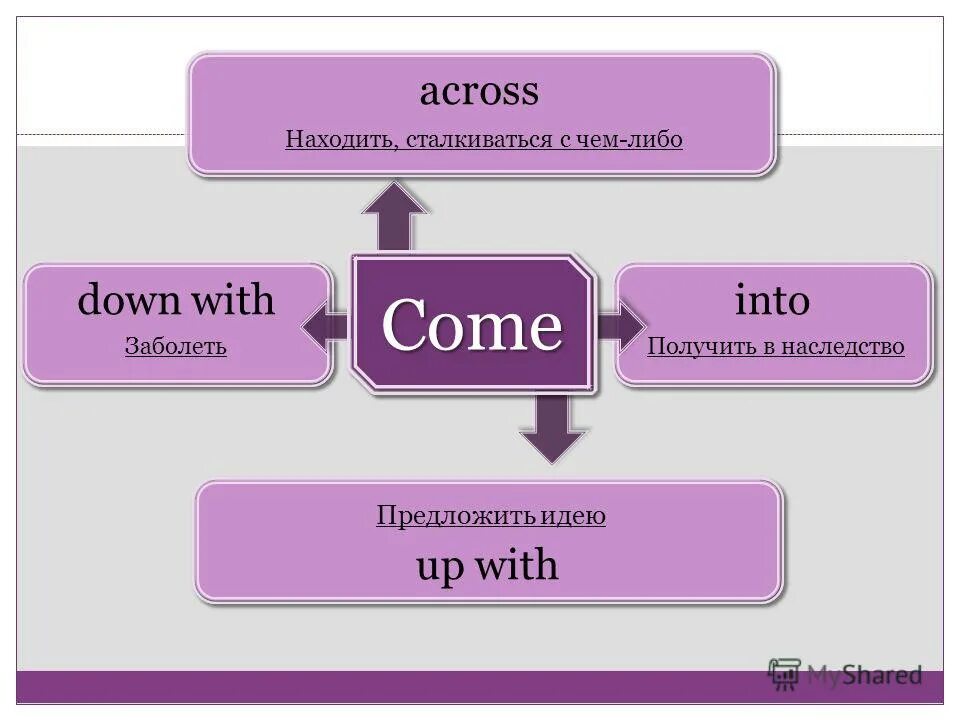 across
Находить, сталкиваться с чем-либо

down with
Заболеть

Come

into
Получить в наследство

Предложить идею
up with

MyShared